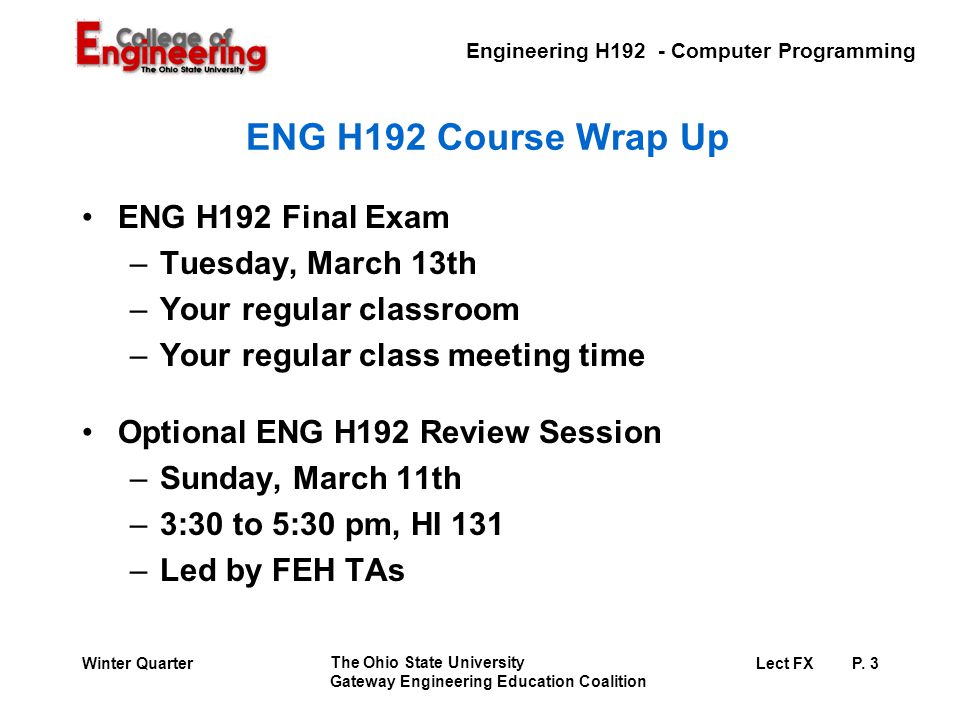 College of Engineering
The Ohio State University

Engineering H192 - Computer Programming

ENG H192 Course Wrap Up

• ENG H192 Final Exam
– Tuesday, March 13th
– Your regular classroom
– Your regular class meeting time

• Optional ENG H192 Review Session
– Sunday, March 11th
– 3:30 to 5:30 pm, HI 131
– Led by FEH TAs

Winter Quarter

The Ohio State University
Gateway Engineering Education Coalition

Lect FX P. 3